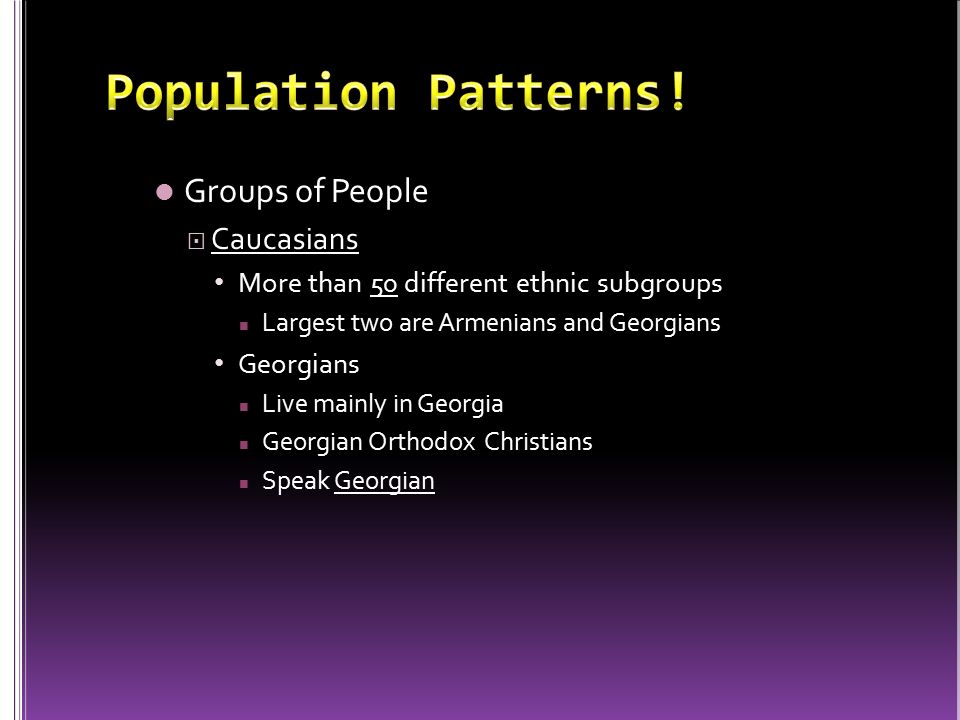 Population Patterns!

Groups of People

Caucasians

More than 50 different ethnic subgroups

Largest two are Armenians and Georgians

Georgians

Live mainly in Georgia

Georgian Orthodox Christians

Speak Georgian